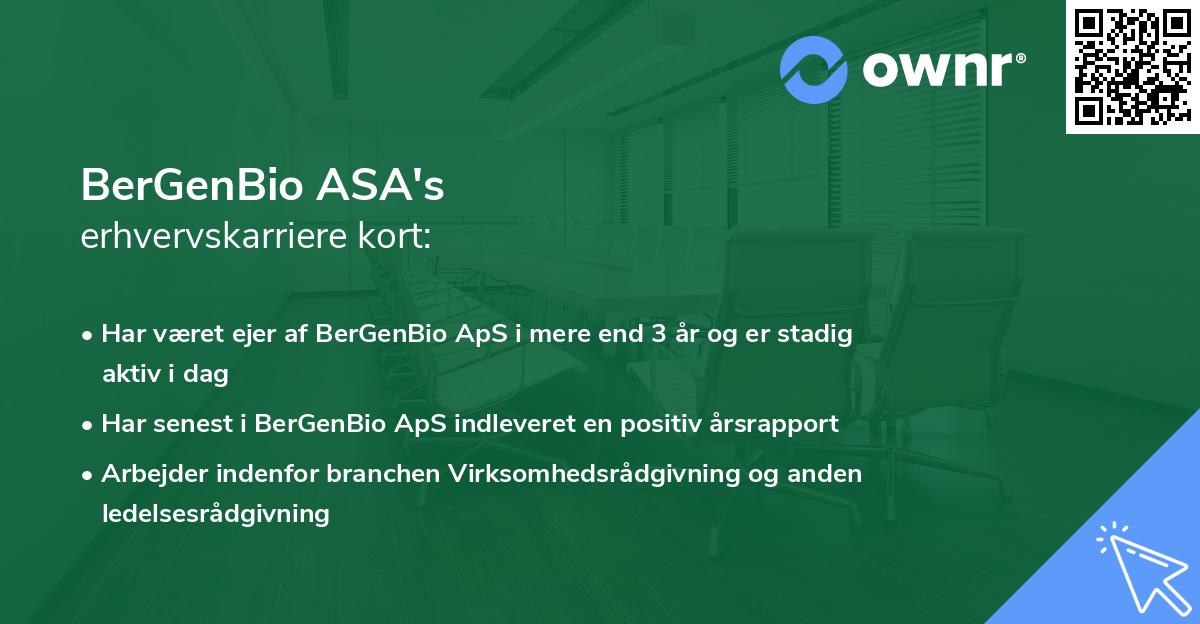 ownr®

BerGenBio ASA's
erhvervskarriere kort:

• Har været ejer af BerGenBio ApS i mere end 3 år og er stadig aktiv i dag
• Har senest i BerGenBio ApS indleveret en positiv årsrapport
• Arbejder indenfor branchen Virksomhedsrådgivning og anden ledelsesrådgivning